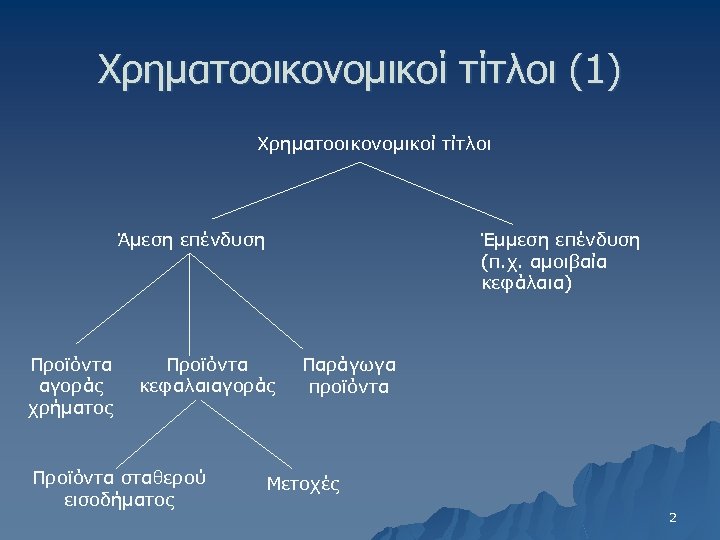 Χρηματοοικονομικοί τίτλοι (1)

Χρηματοοικονομικοί τίτλοι

Άμεση επένδυση

Έμμεση επένδυση (π.χ. αμοιβαία κεφάλαια)

Προϊόντα αγοράς χρήματος

Προϊόντα κεφαλαιαγοράς

Παράγωγα προϊόντα

Προϊόντα σταθερού εισοδήματος

Μετοχές

2